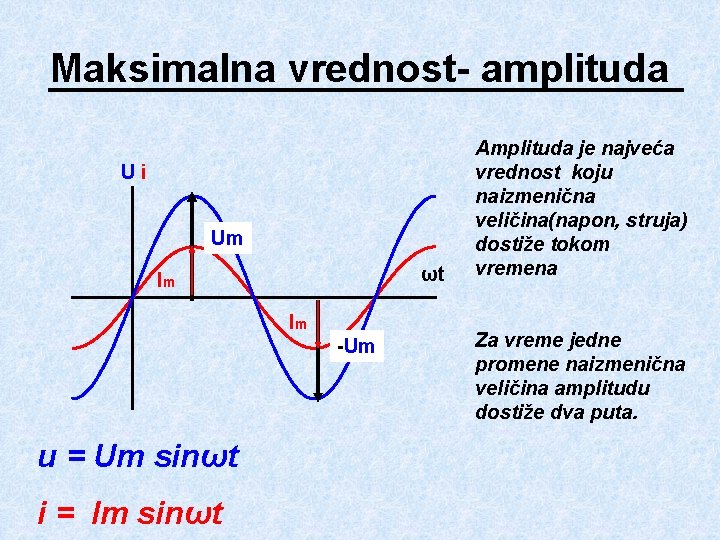 Maksimalna vrednost- amplituda

U i

Um

Im

ωt

Im

-Um

Amplituda je najveća vrednost koju naizmenična veličina(napon, struja) dostiže tokom vremena

Za vreme jedne promene naizmenična veličina amplitudu dostiže dva puta.

u = Um sinωt

i = Im sinωt